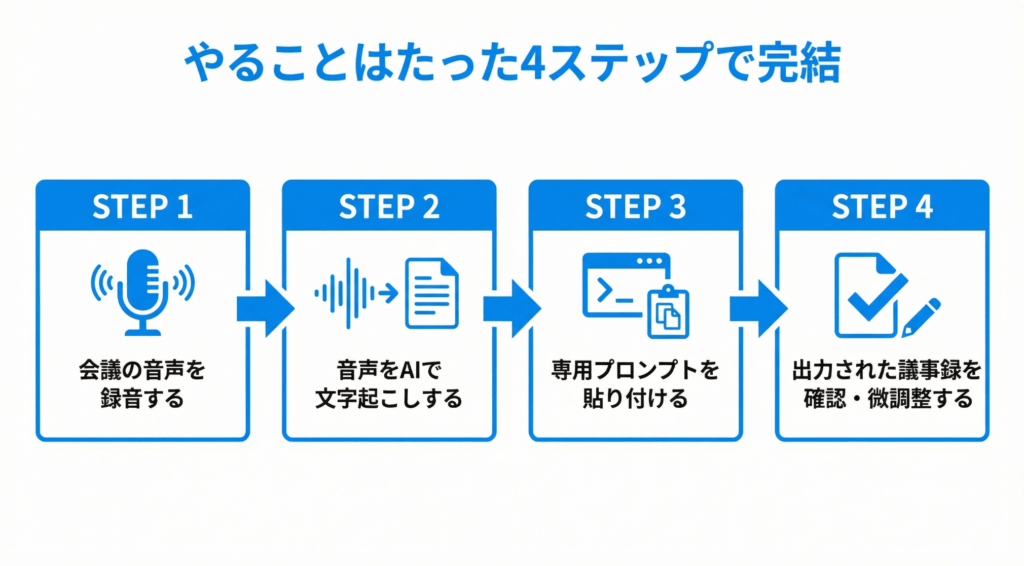 やることはたった4ステップで完結

STEP 1

会議の音声を録音する

STEP 2

音声をAIで文字起こしする

STEP 3

専用プロンプトを貼り付ける

STEP 4

出力された議事録を確認・微調整する